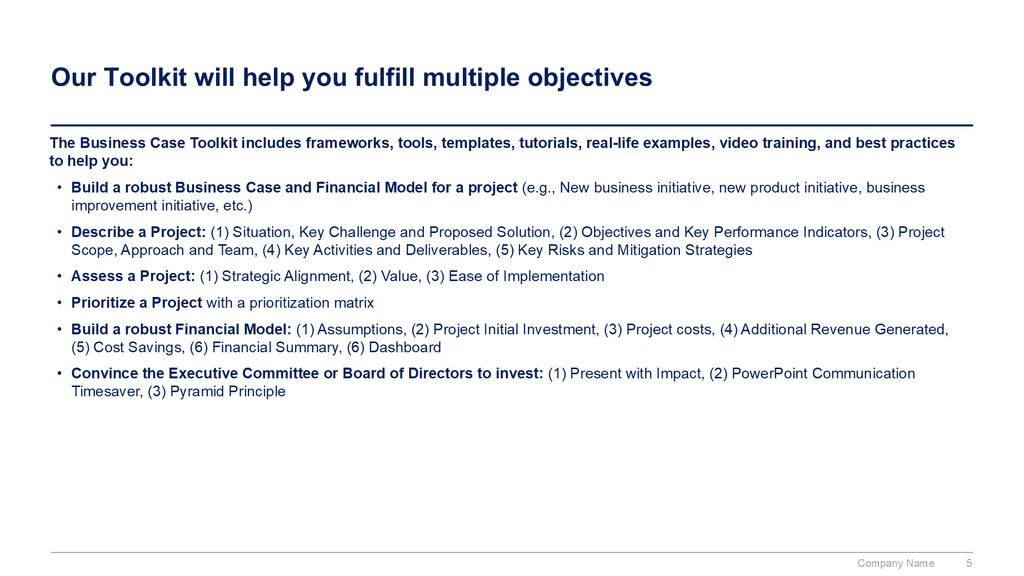 Our Toolkit will help you fulfill multiple objectives

The Business Case Toolkit includes frameworks, tools, templates, tutorials, real-life examples, video training, and best practices to help you:

• Build a robust Business Case and Financial Model for a project (e.g., New business initiative, new product initiative, business improvement initiative, etc.)

• Describe a Project: (1) Situation, Key Challenge and Proposed Solution, (2) Objectives and Key Performance Indicators, (3) Project Scope, Approach and Team, (4) Key Activities and Deliverables, (5) Key Risks and Mitigation Strategies

• Assess a Project: (1) Strategic Alignment, (2) Value, (3) Ease of Implementation

• Prioritize a Project with a prioritization matrix

• Build a robust Financial Model: (1) Assumptions, (2) Project Initial Investment, (3) Project costs, (4) Additional Revenue Generated, (5) Cost Savings, (6) Financial Summary, (6) Dashboard

• Convince the Executive Committee or Board of Directors to invest: (1) Present with Impact, (2) PowerPoint Communication Timesaver, (3) Pyramid Principle

Company Name 5